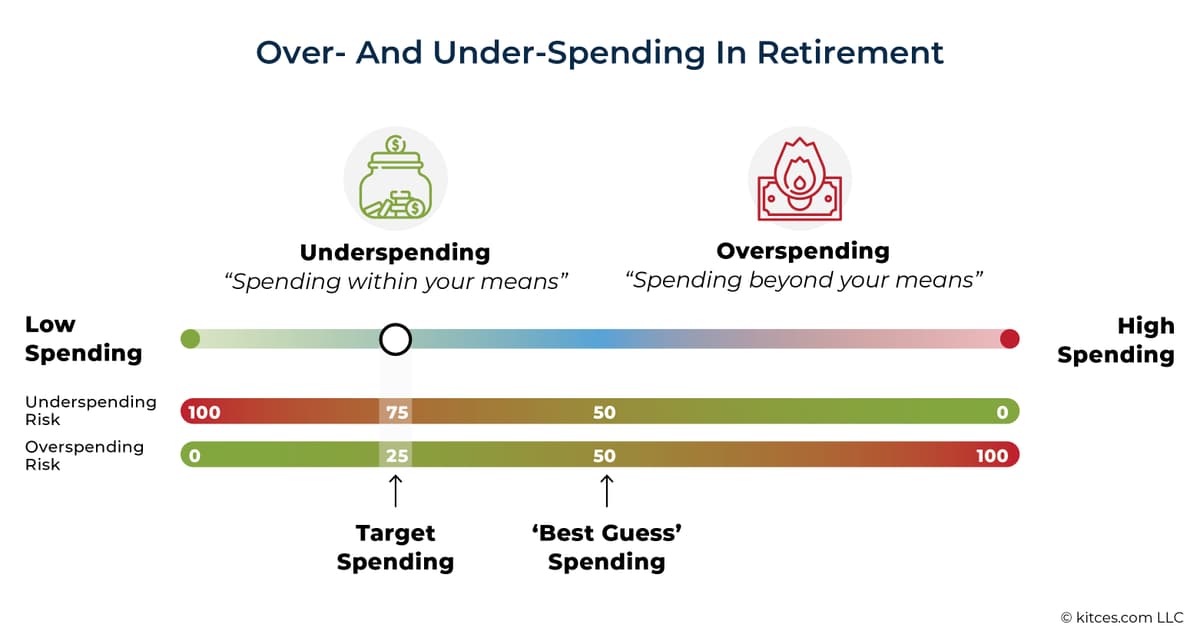 Over- And Under-Spending In Retirement

Underspending
"Spending within your means"

Overspending
"Spending beyond your means"

Low Spending

High Spending

Underspending Risk
100
75
50
0

Overspending Risk
0
25
50
100

Target Spending

'Best Guess' Spending

© kitces.com LLC